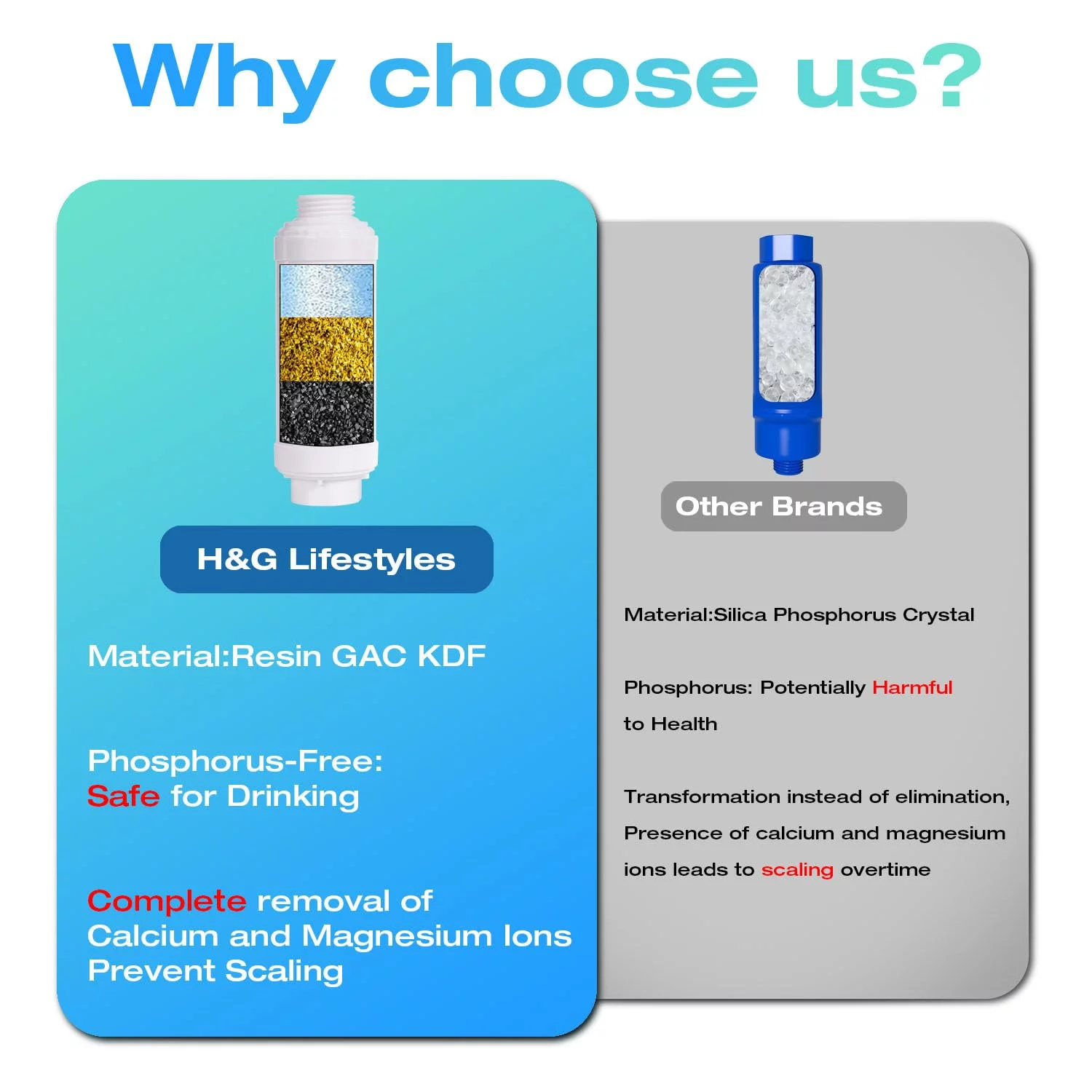 Why choose us?

H&G Lifestyles

Material:Resin GAC KDF

Phosphorus-Free:
Safe for Drinking

Complete removal of Calcium and Magnesium Ions Prevent Scaling

Other Brands

Material:Silica Phosphorus Crystal

Phosphorus: Potentially Harmful to Health

Transformation instead of elimination, Presence of calcium and magnesium ions leads to scaling overtime